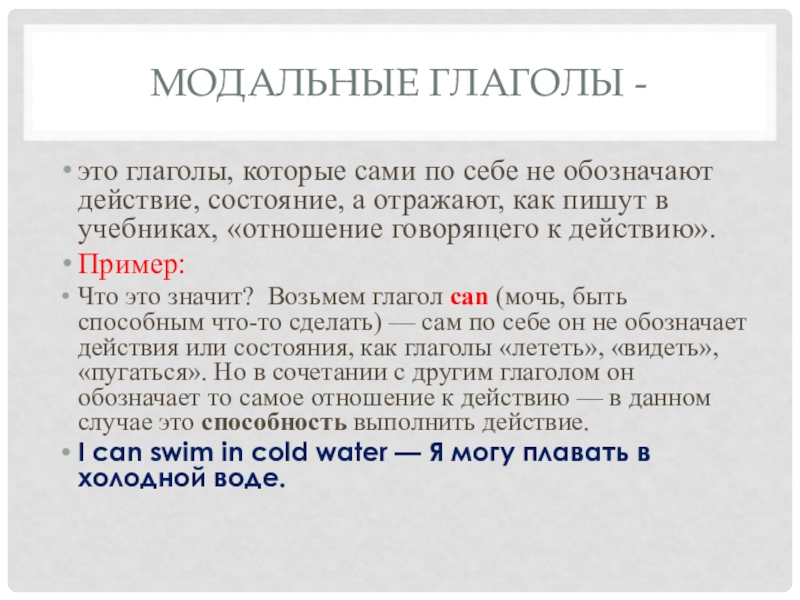 МОДАЛЬНЫЕ ГЛАГОЛЫ -

• это глаголы, которые сами по себе не обозначают действие, состояние, а отражают, как пишут в учебниках, «отношение говорящего к действию».

• Пример:

• Что это значит? Возьмем глагол can (мочь, быть способным что-то сделать) — сам по себе он не обозначает действия или состояния, как глаголы «лететь», «видеть», «пугаться». Но в сочетании с другим глаголом он обозначает то самое отношение к действию — в данном случае это способность выполнить действие.

• I can swim in cold water — Я могу плавать в холодной воде.